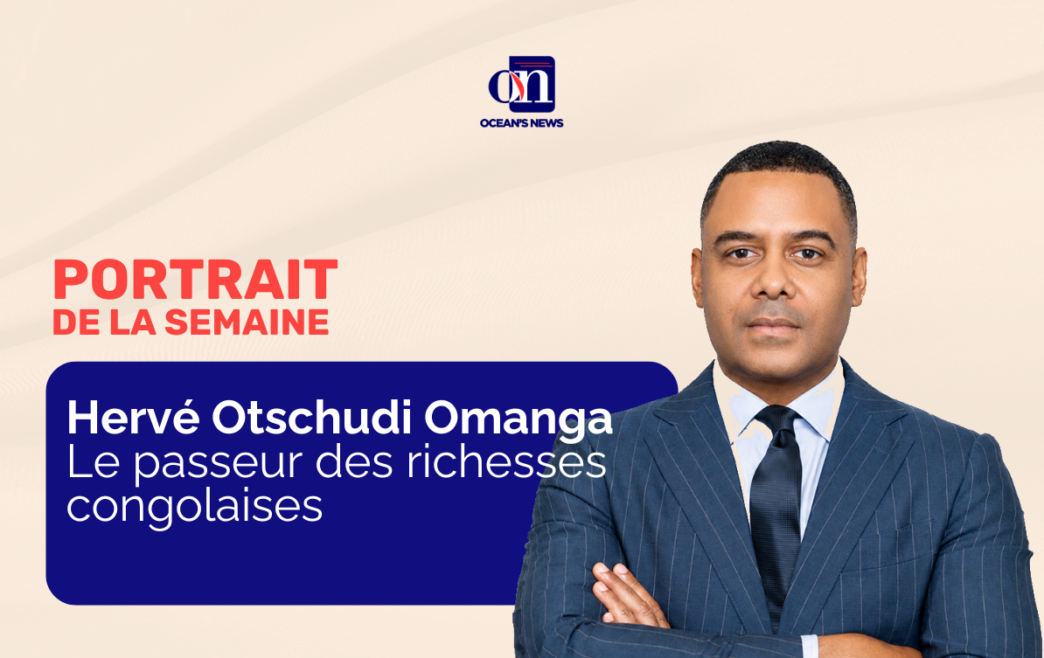 ON
OCEAN'S NEWS

PORTRAIT
DE LA SEMAINE

Hervé Otschudi Omanga
Le passeur des richesses congolaises